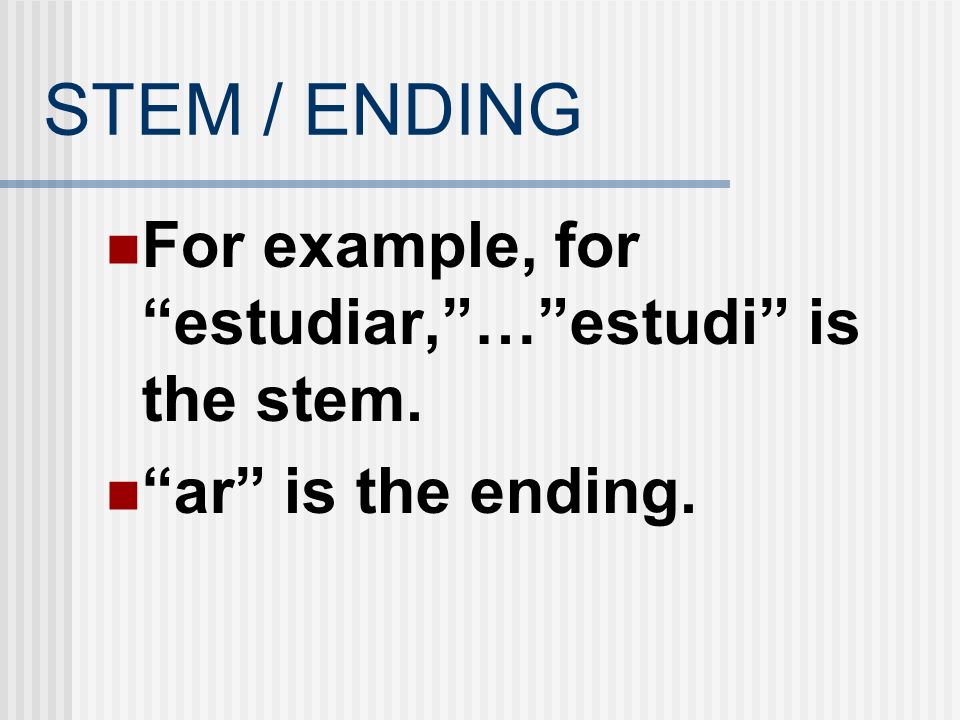 STEM / ENDING

For example, for “estudiar,”…”estudi” is the stem.

“ar” is the ending.